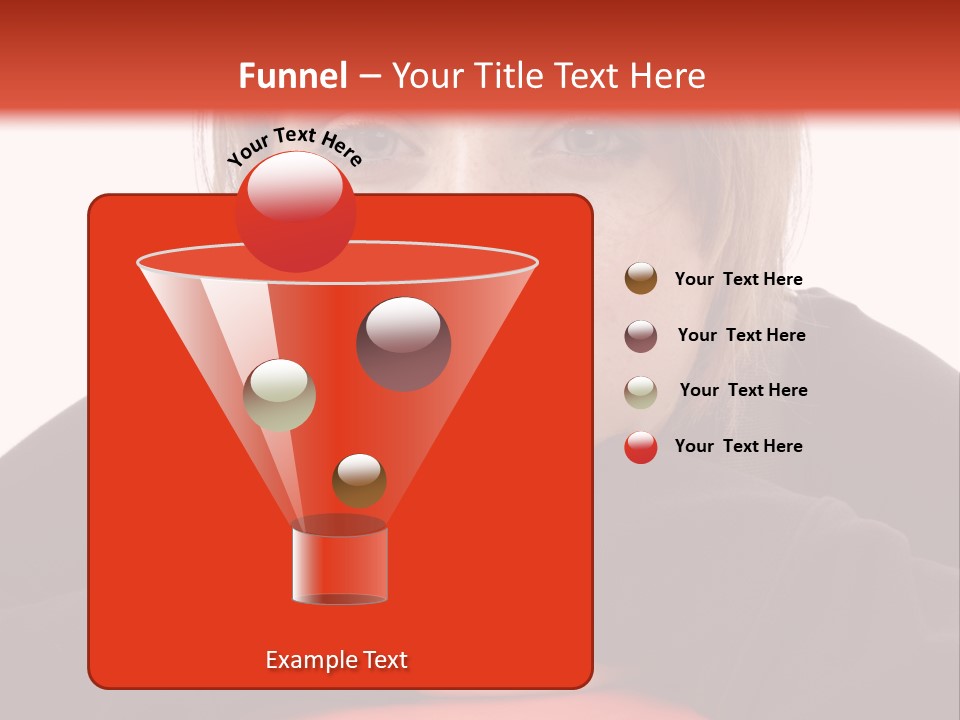 Funnel – Your Title Text Here

Your Text Here

Your Text Here

Your Text Here

Your Text Here

Your Text Here

Example Text